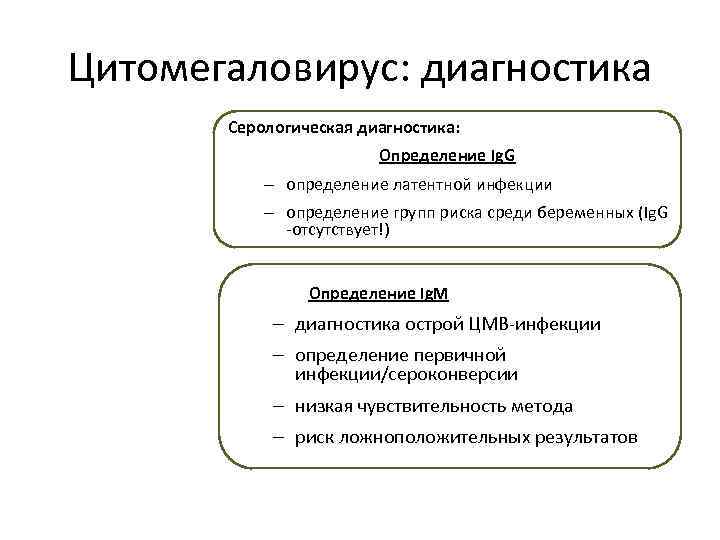 Цитомегаловирус: диагностика

Серологическая диагностика:

Определение IgG

– определение латентной инфекции

– определение групп риска среди беременных (IgG -отсутствует!)

Определение IgM

– диагностика острой ЦМВ-инфекции

– определение первичной инфекции/сероконверсии

– низкая чувствительность метода

– риск ложноположительных результатов